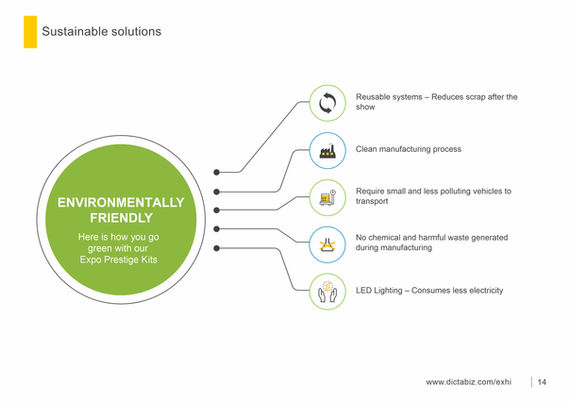 Sustainable solutions

ENVIRONMENTALLY FRIENDLY

Here is how you go green with our Expo Prestige Kits

Reusable systems – Reduces scrap after the show

Clean manufacturing process

Require small and less polluting vehicles to transport

No chemical and harmful waste generated during manufacturing

LED Lighting – Consumes less electricity

www.dictabiz.com/exhi 14